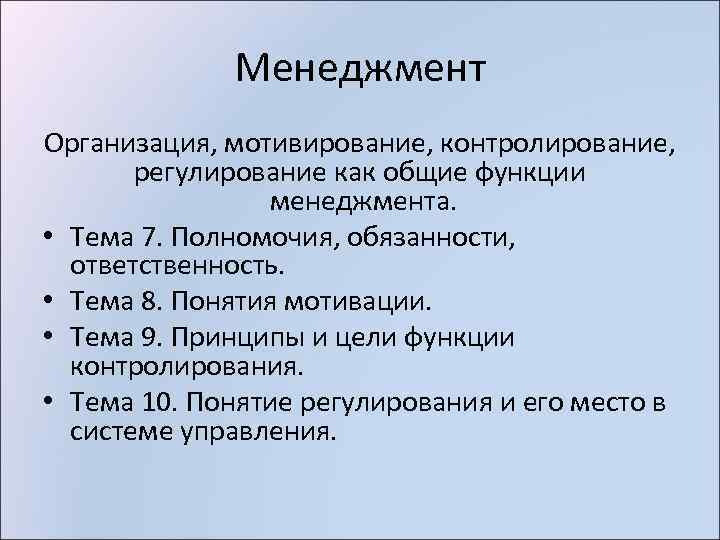 Менеджмент

Организация, мотивирование, контролирование, регулирование как общие функции менеджмента.

• Тема 7. Полномочия, обязанности, ответственность.
• Тема 8. Понятия мотивации.
• Тема 9. Принципы и цели функции контролирования.
• Тема 10. Понятие регулирования и его место в системе управления.